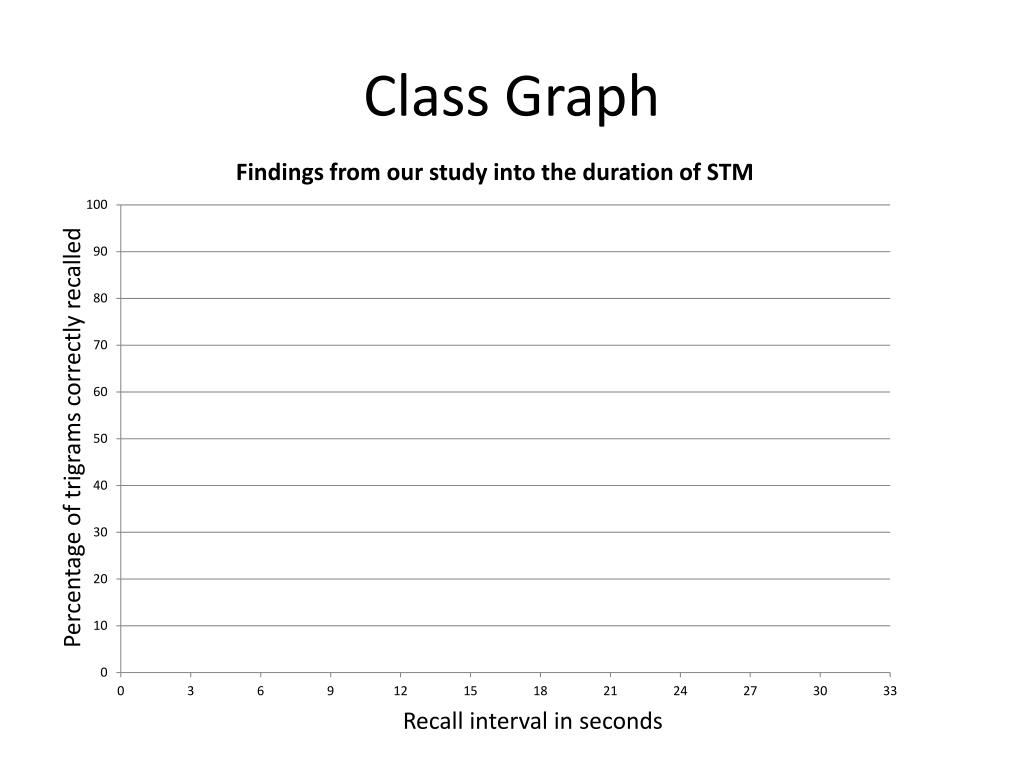 Class Graph

Findings from our study into the duration of STM

Percentage of trigrams correctly recalled

100
90
80
70
60
50
40
30
20
10
0

0 3 6 9 12 15 18 21 24 27 30 33

Recall interval in seconds